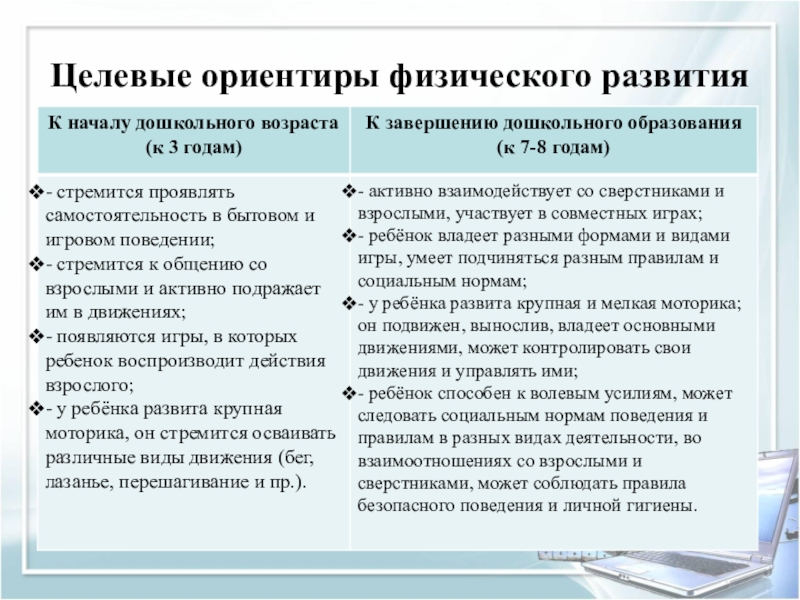 Целевые ориентиры физического развития

| К началу дошкольного возраста (к 3 годам) | К завершению дошкольного образования (к 7-8 годам) |
|---|---|
| ❖- стремится проявлять самостоятельность в бытовом и игровом поведении; ❖- стремится к общению со взрослыми и активно подражает им в движениях; ❖- появляются игры, в которых ребенок воспроизводит действия взрослого; ❖- у ребёнка развита крупная моторика, он стремится осваивать различные виды движения (бег, лазанье, перешагивание и пр.). | ❖- активно взаимодействует со сверстниками и взрослыми, участвует в совместных играх; ❖- ребёнок владеет разными формами и видами игры, умеет подчиняться разным правилам и социальным нормам; ❖- у ребёнка развита крупная и мелкая моторика; он подвижен, вынослив, владеет основными движениями, может контролировать свои движения и управлять ими; ❖- ребёнок способен к волевым усилиям, может следовать социальным нормам поведения и правилам в разных видах деятельности, во взаимоотношениях со взрослыми и сверстниками, может соблюдать правила безопасного поведения и личной гигиены. |